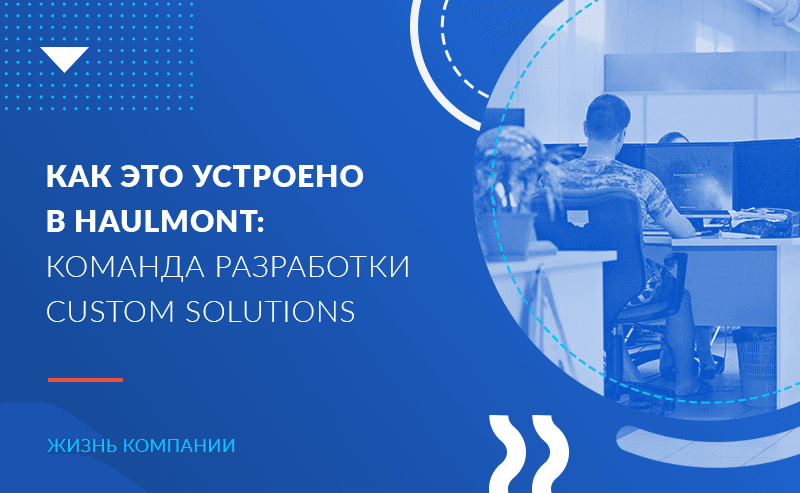 КАК ЭТО УСТРОЕНО В HAULMONT: КОМАНДА РАЗРАБОТКИ CUSTOM SOLUTIONS

ЖИЗНЬ КОМПАНИИ